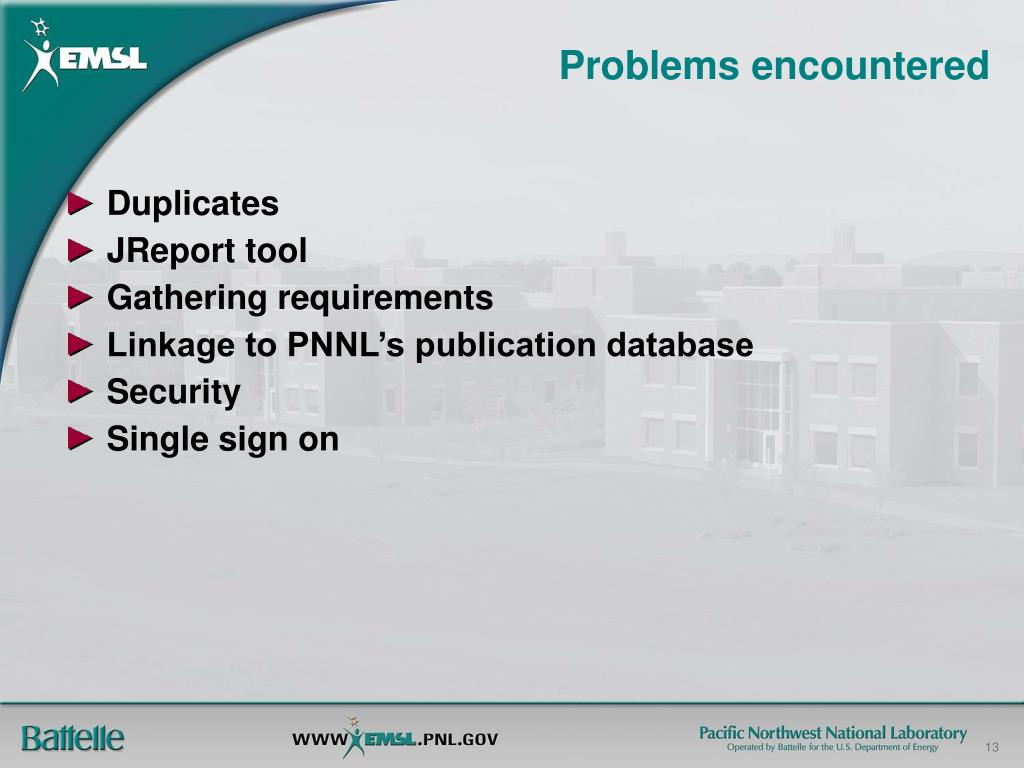 EMSL

Problems encountered

► Duplicates
► JReport tool
► Gathering requirements
► Linkage to PNNL's publication database
► Security
► Single sign on

Battelle

WWW.EMSL.PNL.GOV

Pacific Northwest National Laboratory
Operated by Battelle for the U.S. Department of Energy

13